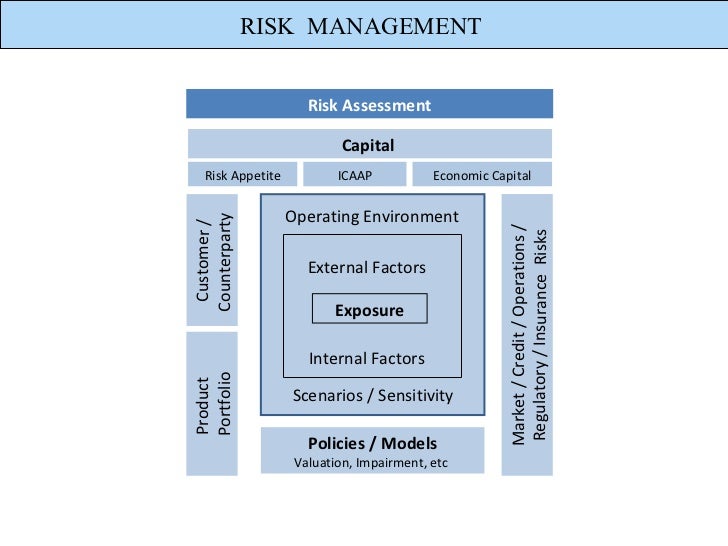 RISK MANAGEMENT

Risk Assessment

Capital

Risk Appetite

ICAAP

Economic Capital

Customer / Counterparty

Product Portfolio

Operating Environment

External Factors

Exposure

Internal Factors

Scenarios / Sensitivity

Policies / Models
Valuation, Impairment, etc

Market / Credit / Operations / Regulatory / Insurance Risks